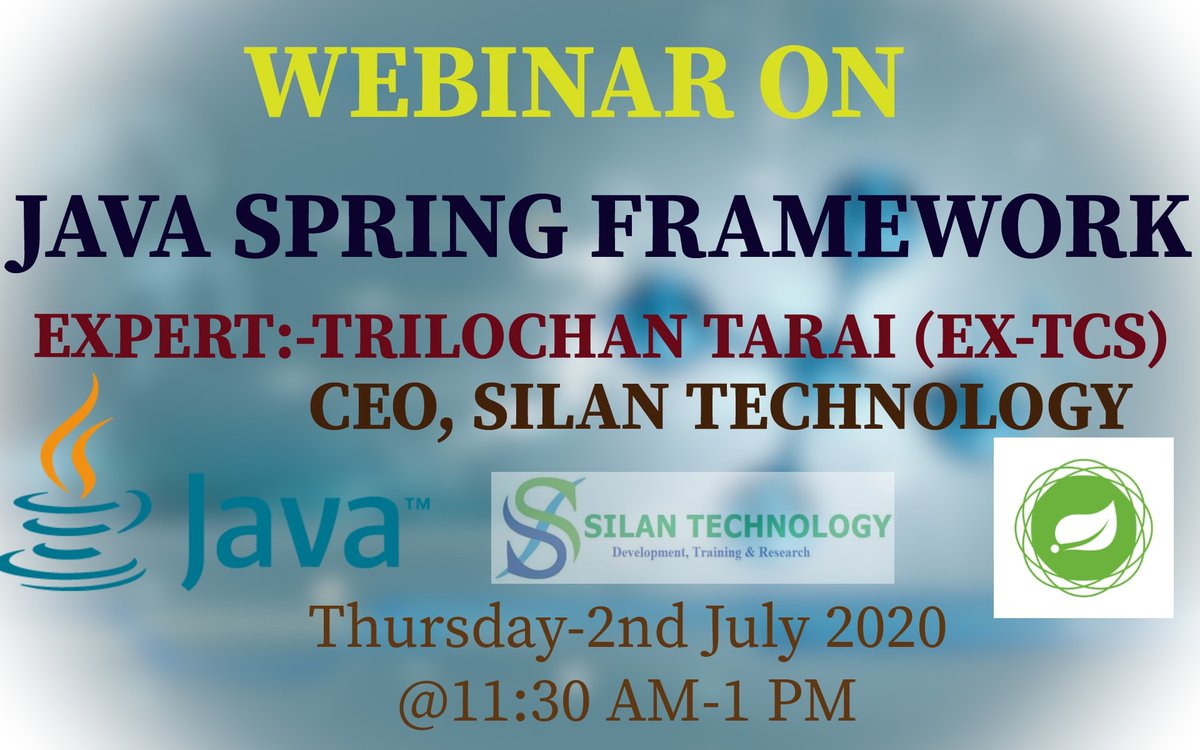 WEBINAR ON

JAVA SPRING FRAMEWORK

EXPERT:-TRILOCHAN TARAI (EX-TCS)
CEO, SILAN TECHNOLOGY

Java™

SILAN TECHNOLOGY
Development, Training & Research

Thursday-2nd July 2020
@11:30 AM-1 PM